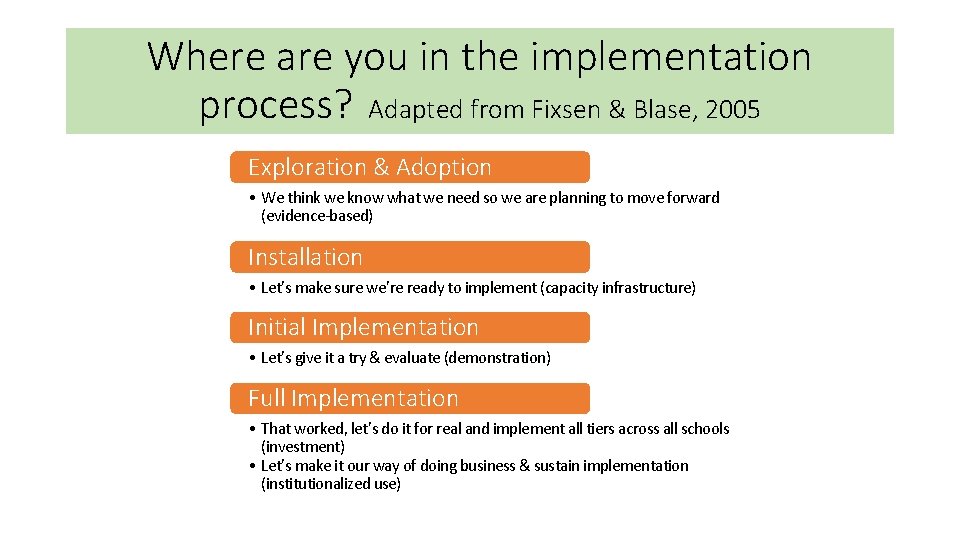 Where are you in the implementation process? Adapted from Fixsen & Blase, 2005

Exploration & Adoption

• We think we know what we need so we are planning to move forward (evidence-based)

Installation

• Let's make sure we're ready to implement (capacity infrastructure)

Initial Implementation

• Let's give it a try & evaluate (demonstration)

Full Implementation

• That worked, let's do it for real and implement all tiers across all schools (investment)
• Let's make it our way of doing business & sustain implementation (institutionalized use)